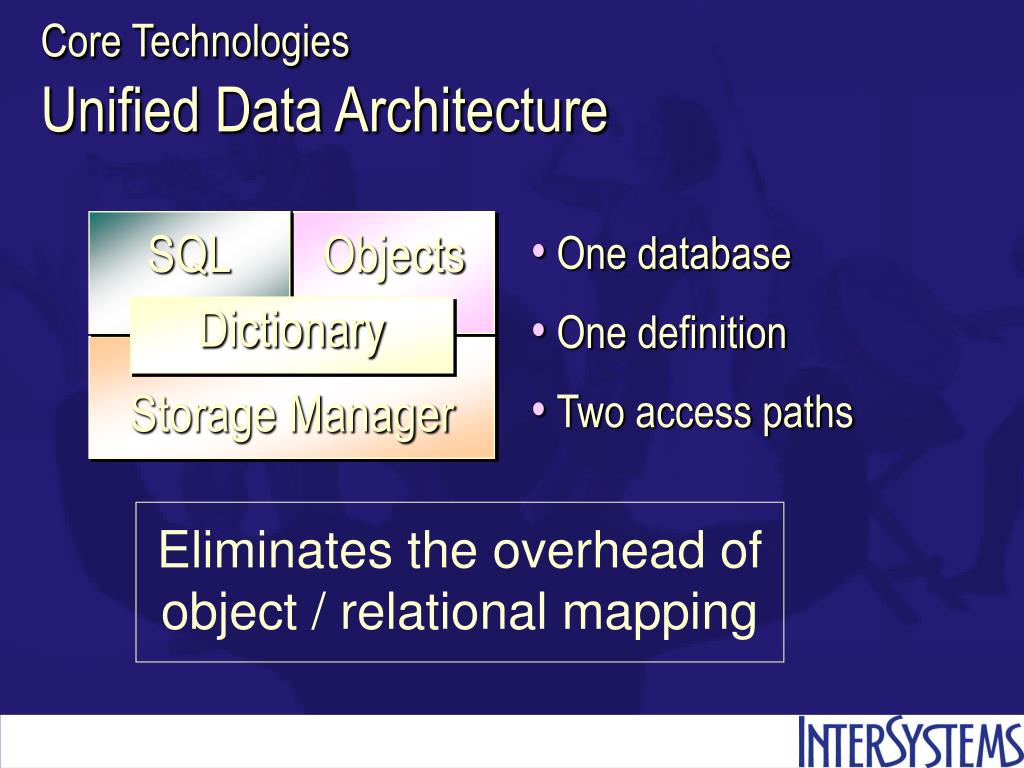 Core Technologies
Unified Data Architecture

SQL
Objects
Dictionary
Storage Manager

• One database
• One definition
• Two access paths

Eliminates the overhead of object / relational mapping

INTERSYSTEMS